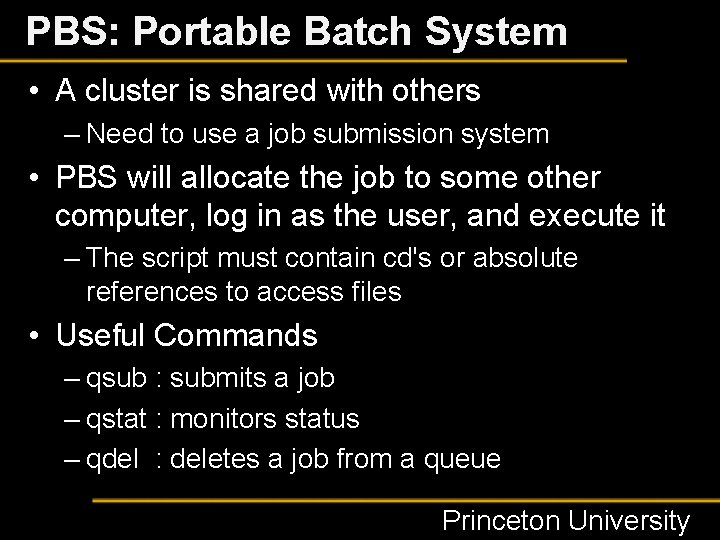 PBS: Portable Batch System

• A cluster is shared with others
– Need to use a job submission system

• PBS will allocate the job to some other computer, log in as the user, and execute it
– The script must contain cd's or absolute references to access files

• Useful Commands
– qsub : submits a job
– qstat : monitors status
– qdel : deletes a job from a queue

Princeton University